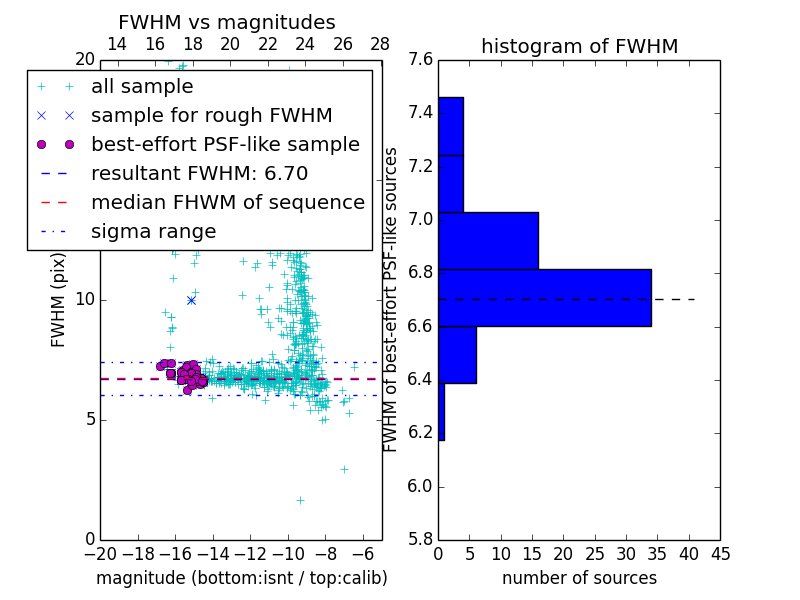 FWHM vs magnitudes

14 16 18 20 22 24 26 28

20

all sample
sample for rough FWHM
best-effort PSF-like sample
resultant FWHM: 6.70
median FHWM of sequence
sigma range

FWHM (pix)

10

5

0

−20 −18 −16 −14 −12 −10 −8 −6

magnitude (bottom:isnt / top:calib)

histogram of FWHM

7.6
7.4
7.2
7.0
6.8
6.6
6.4
6.2
6.0
5.8

FWHM of best-effort PSF-like sources

0 5 10 15 20 25 30 35 40 45

number of sources